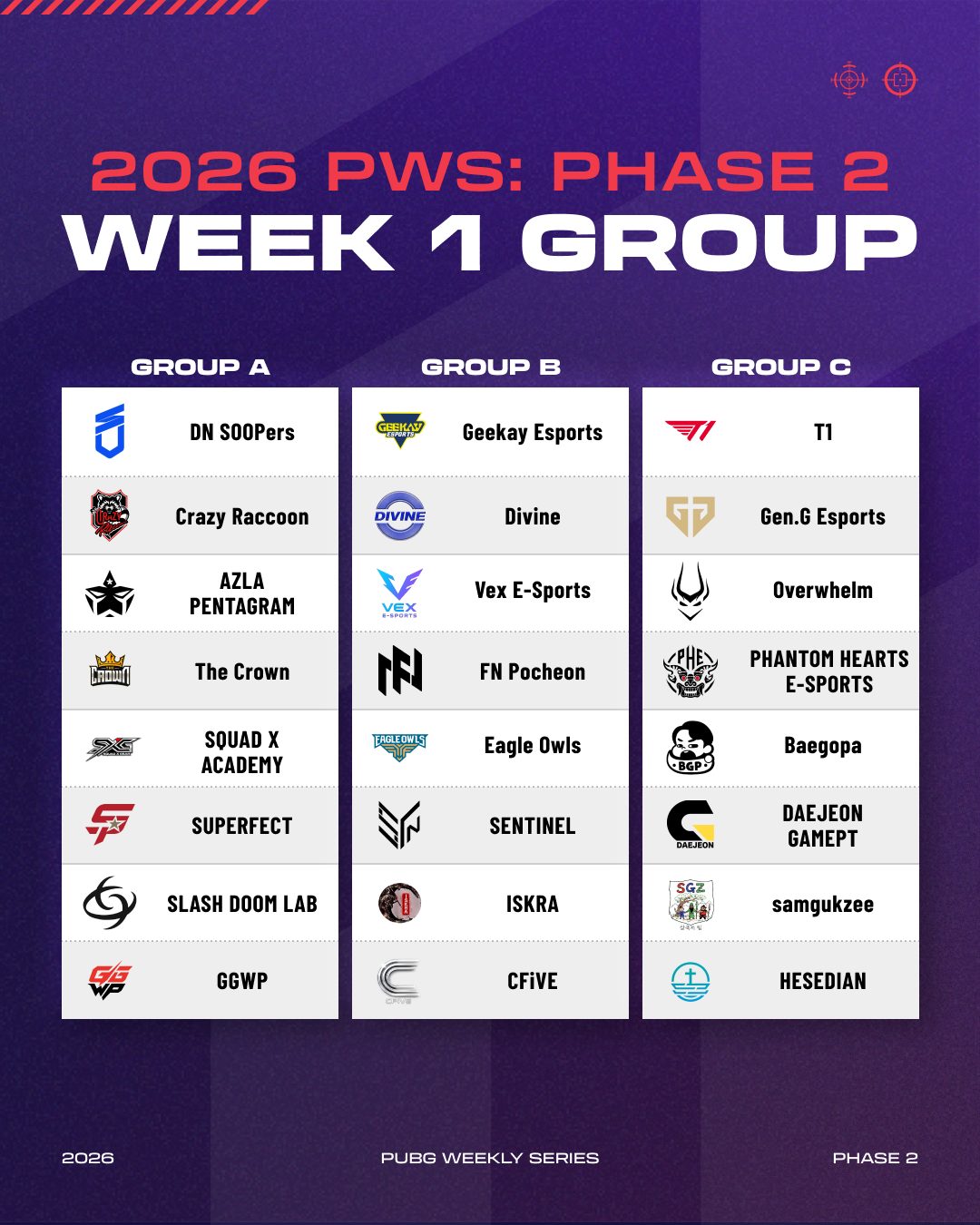 2026 PWS: PHASE 2
WEEK 1 GROUP

GROUP A

DN SOOPers
Crazy Raccoon
AZLA PENTAGRAM
The Crown
SQUAD X ACADEMY
SUPERFECT
SLASH DOOM LAB
GGWP

GROUP B

Geekay Esports
Divine
Vex E-Sports
FN Pocheon
Eagle Owls
SENTINEL
ISKRA
CFiVE

GROUP C

T1
Gen.G Esports
Overwhelm
PHANTOM HEARTS E-SPORTS
Baegopa
DAEJEON GAMEPT
samgukzee
HESEDIAN

2026
PUBG WEEKLY SERIES
PHASE 2